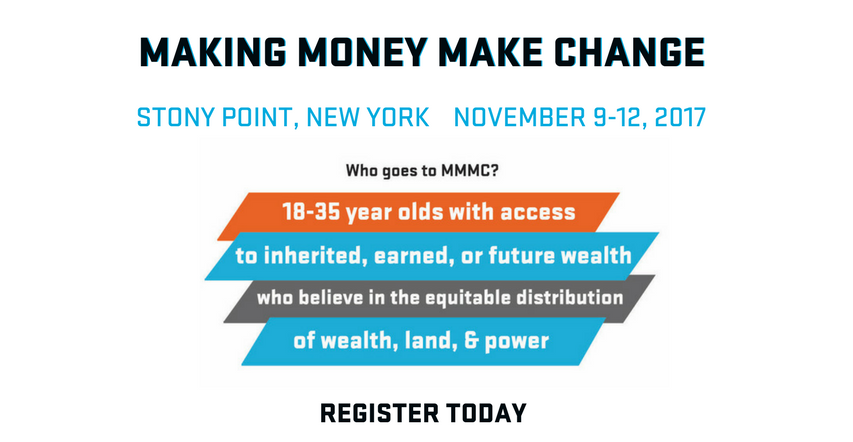 MAKING MONEY MAKE CHANGE

STONY POINT, NEW YORK NOVEMBER 9-12, 2017

Who goes to MMMC?

18-35 year olds with access

to inherited, earned, or future wealth

who believe in the equitable distribution

of wealth, land, & power

REGISTER TODAY